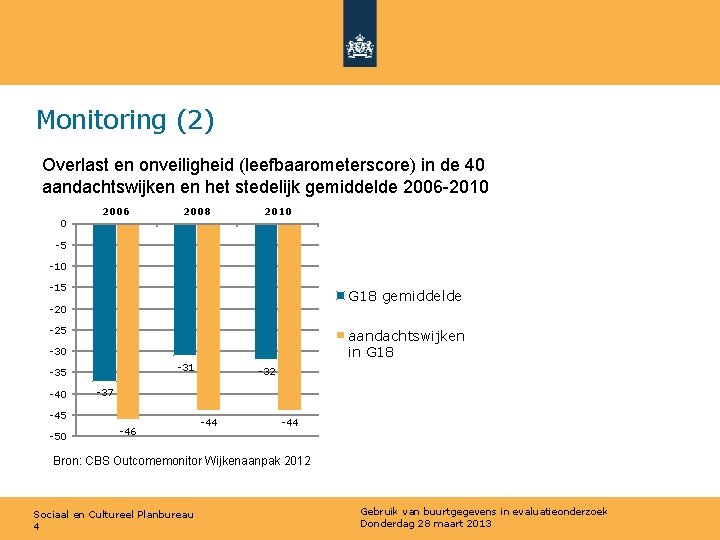 Monitoring (2)

Overlast en onveiligheid (leefbaarometerscore) in de 40 aandachtswijken en het stedelijk gemiddelde 2006-2010

2006
2008
2010

0
-5
-10
-15
-20
-25
-30
-35
-40
-45
-50

-37
-46
-31
-44
-32
-44

G18 gemiddelde
aandachtswijken in G18

Bron: CBS Outcomemonitor Wijkenaanpak 2012

Sociaal en Cultureel Planbureau
4

Gebruik van buurtgegevens in evaluatieonderzoek
Donderdag 28 maart 2013